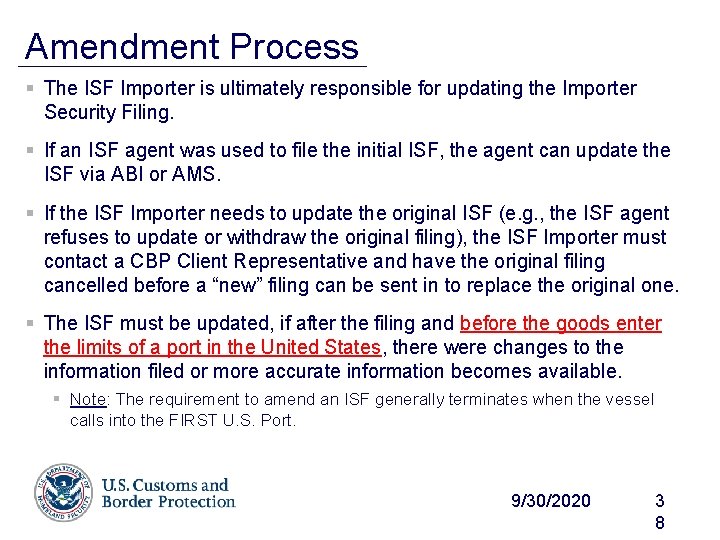 Amendment Process

▪ The ISF Importer is ultimately responsible for updating the Importer Security Filing.

▪ If an ISF agent was used to file the initial ISF, the agent can update the ISF via ABI or AMS.

▪ If the ISF Importer needs to update the original ISF (e.g., the ISF agent refuses to update or withdraw the original filing), the ISF Importer must contact a CBP Client Representative and have the original filing cancelled before a “new” filing can be sent in to replace the original one.

▪ The ISF must be updated, if after the filing and before the goods enter the limits of a port in the United States, there were changes to the information filed or more accurate information becomes available.

▪ Note: The requirement to amend an ISF generally terminates when the vessel calls into the FIRST U.S. Port.

U.S. DEPARTMENT OF HOMELAND SECURITY

U.S. Customs and Border Protection

9/30/2020

3
8